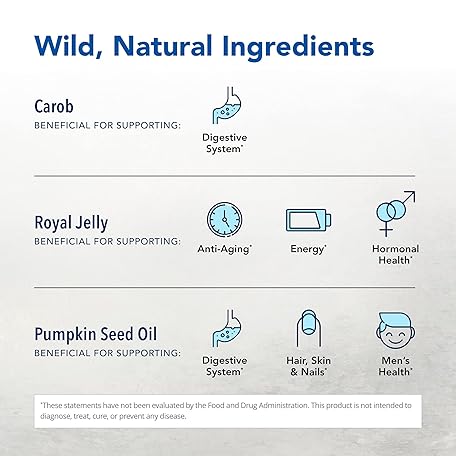 Wild, Natural Ingredients

Carob
BENEFICIAL FOR SUPPORTING:

Digestive System*

Royal Jelly
BENEFICIAL FOR SUPPORTING:

Anti-Aging*

Energy*

Hormonal Health*

Pumpkin Seed Oil
BENEFICIAL FOR SUPPORTING:

Digestive System*

Hair, Skin & Nails*

Men's Health*

*These statements have not been evaluated by the Food and Drug Administration. This product is not intended to diagnose, treat, cure, or prevent any disease.